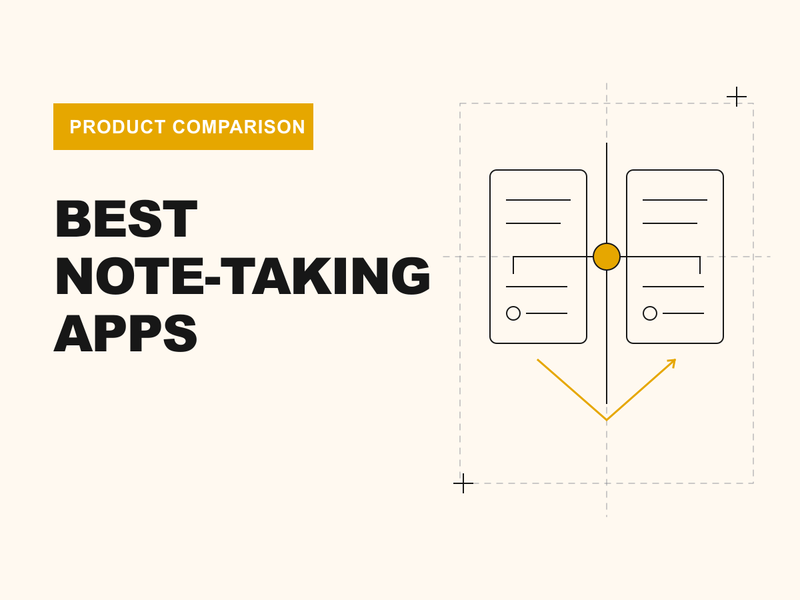 PRODUCT COMPARISON

BEST NOTE-TAKING APPS